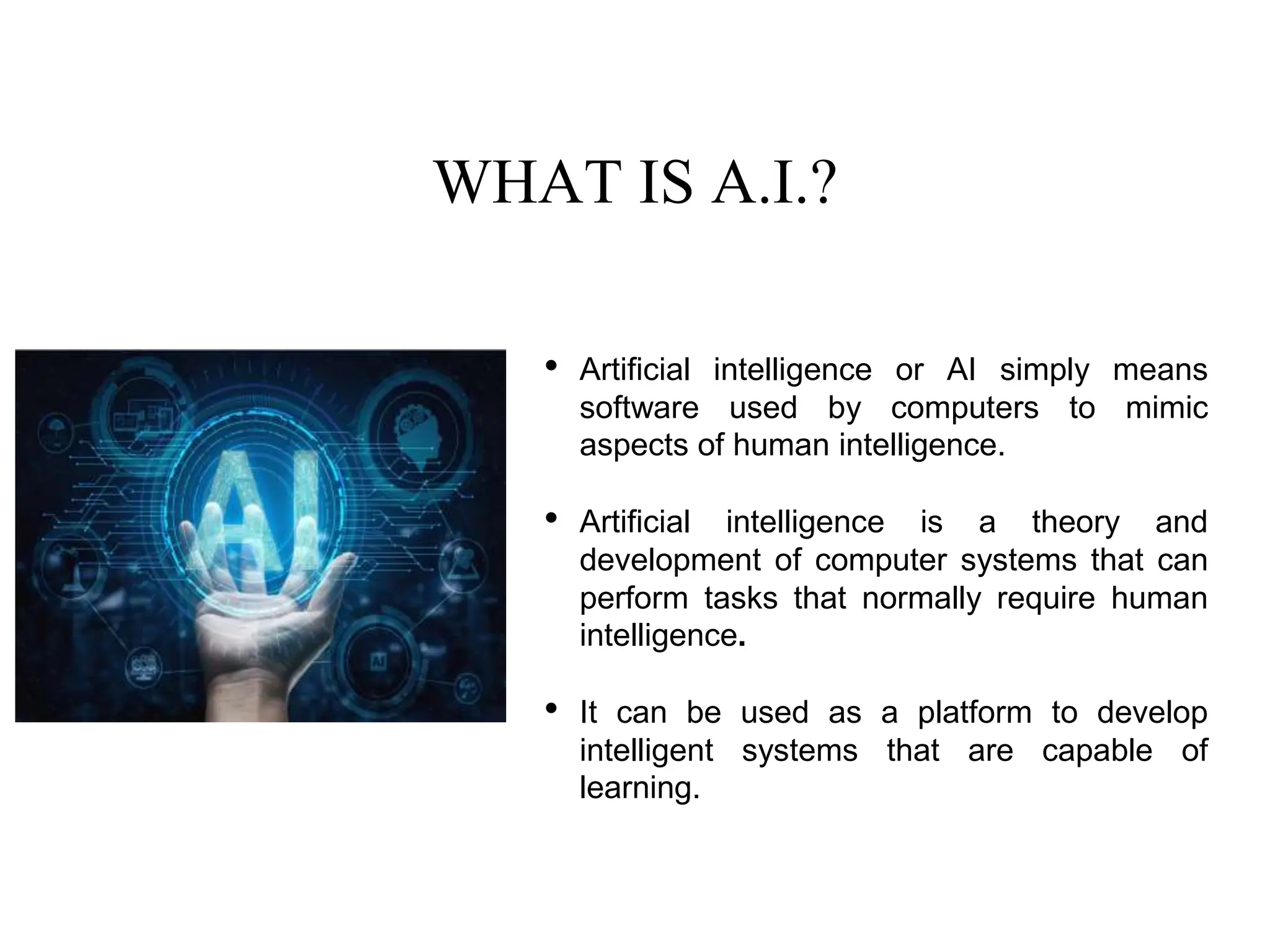 WHAT IS A.I.?

AI

AI

• Artificial intelligence or AI simply means software used by computers to mimic aspects of human intelligence.

• Artificial intelligence is a theory and development of computer systems that can perform tasks that normally require human intelligence.

• It can be used as a platform to develop intelligent systems that are capable of learning.